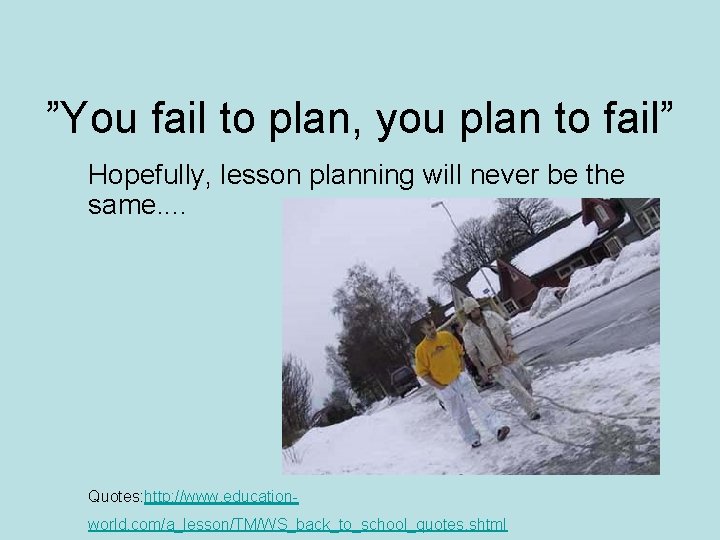 ”You fail to plan, you plan to fail”

Hopefully, lesson planning will never be the same....

Quotes:http://www.education-world.com/a_lesson/TM/WS_back_to_school_quotes.shtml